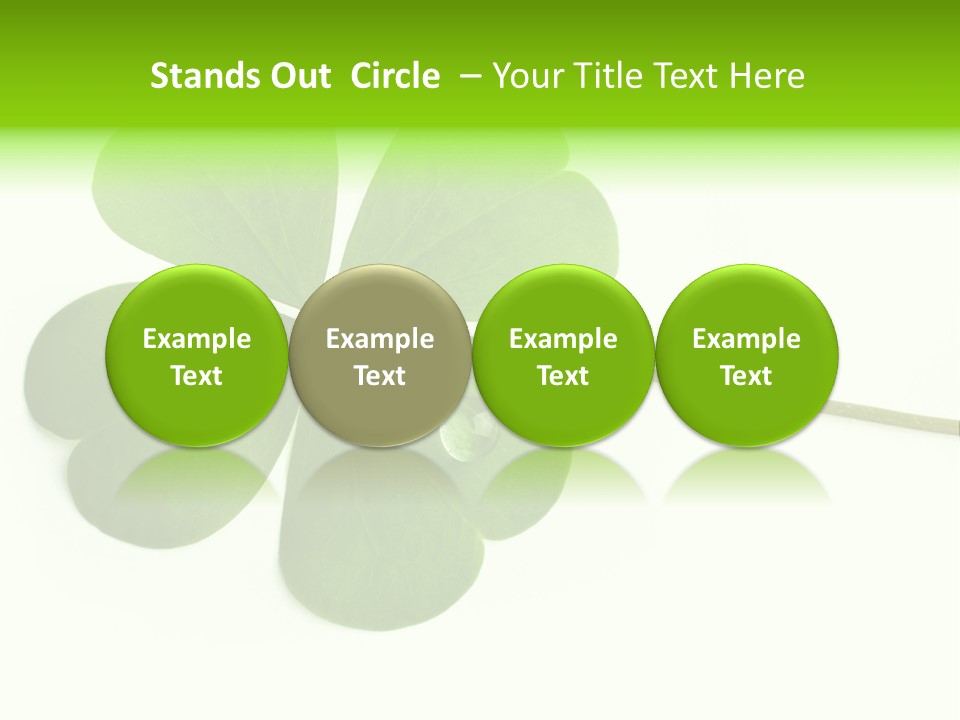 Stands Out Circle – Your Title Text Here

Example Text

Example Text

Example Text

Example Text